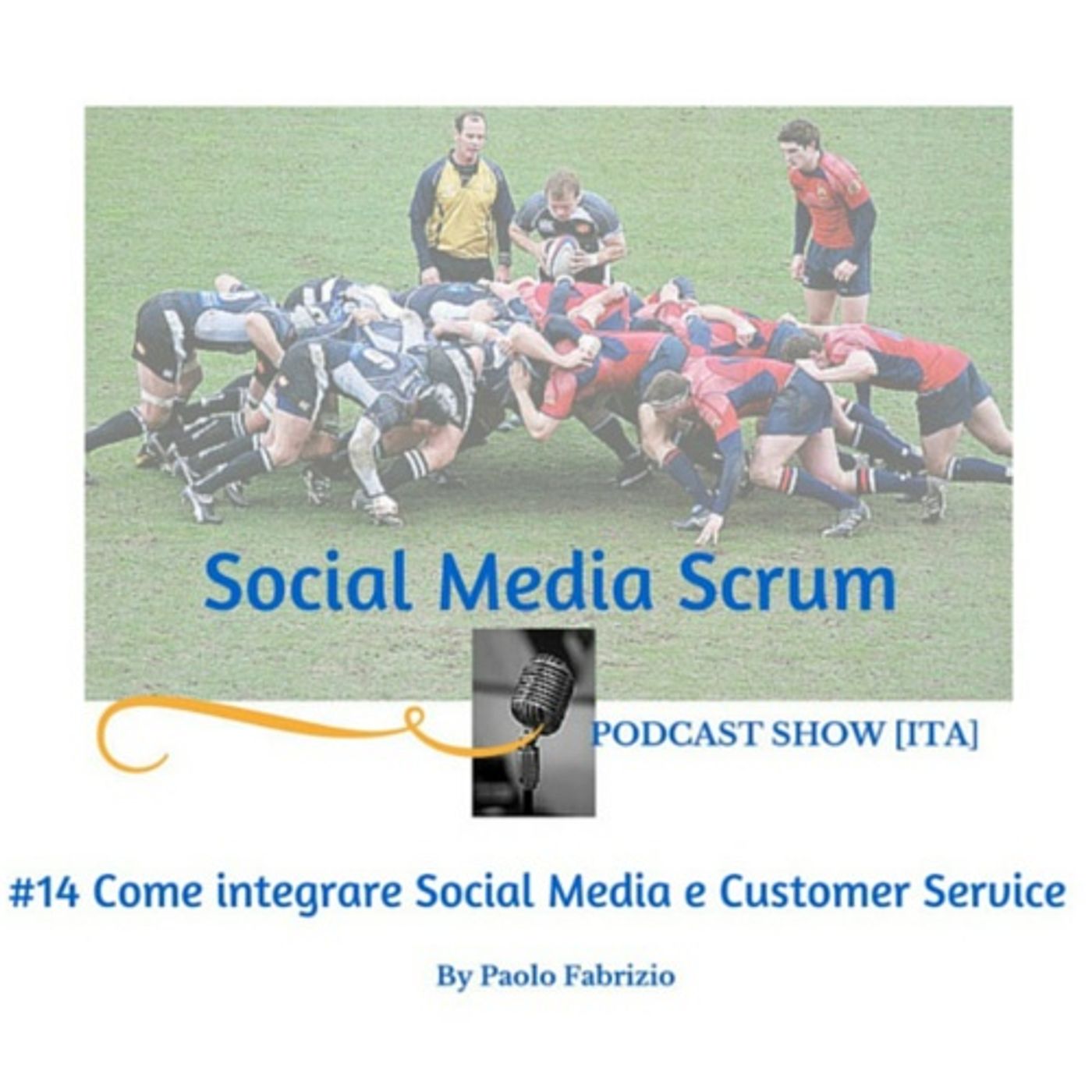 Social Media Scrum

PODCAST SHOW [ITA]

#14 Come integrare Social Media e Customer Service

By Paolo Fabrizio